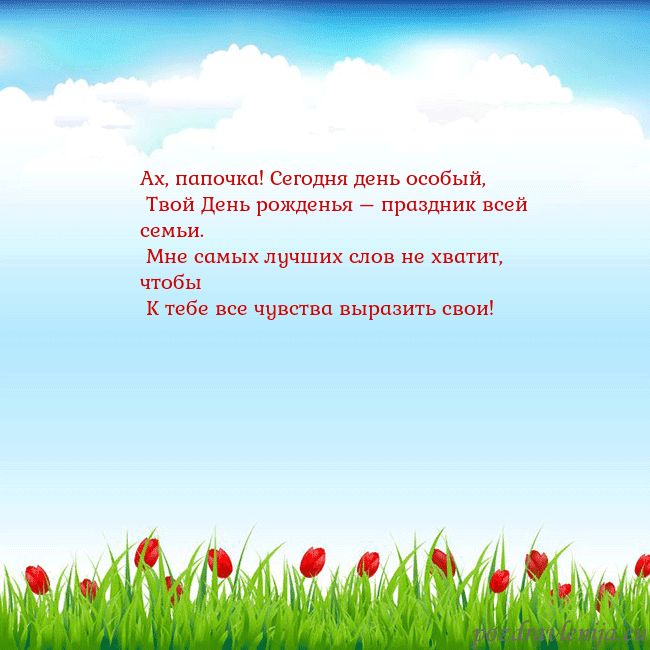 Ах, папочка! Сегодня день особый,
Твой День рожденья — праздник всей семьи.
Мне самых лучших слов не хватит, чтобы
К тебе все чувства выразить свои!

pozdravlenija.eu